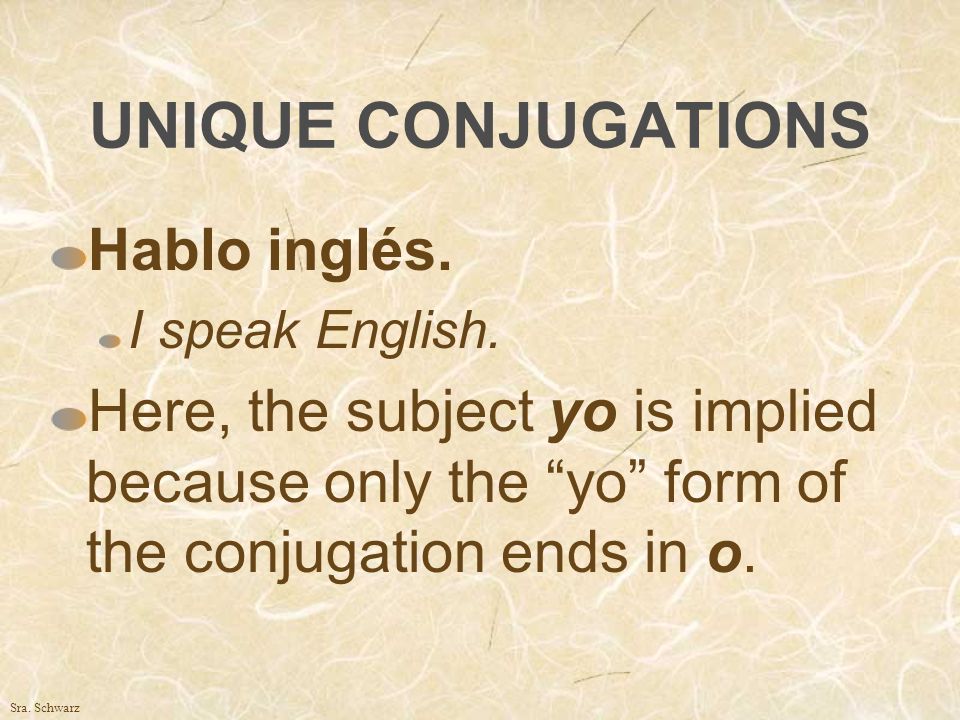 UNIQUE CONJUGATIONS

Hablo inglés.

I speak English.

Here, the subject yo is implied because only the “yo” form of the conjugation ends in o.

Sra. Schwarz